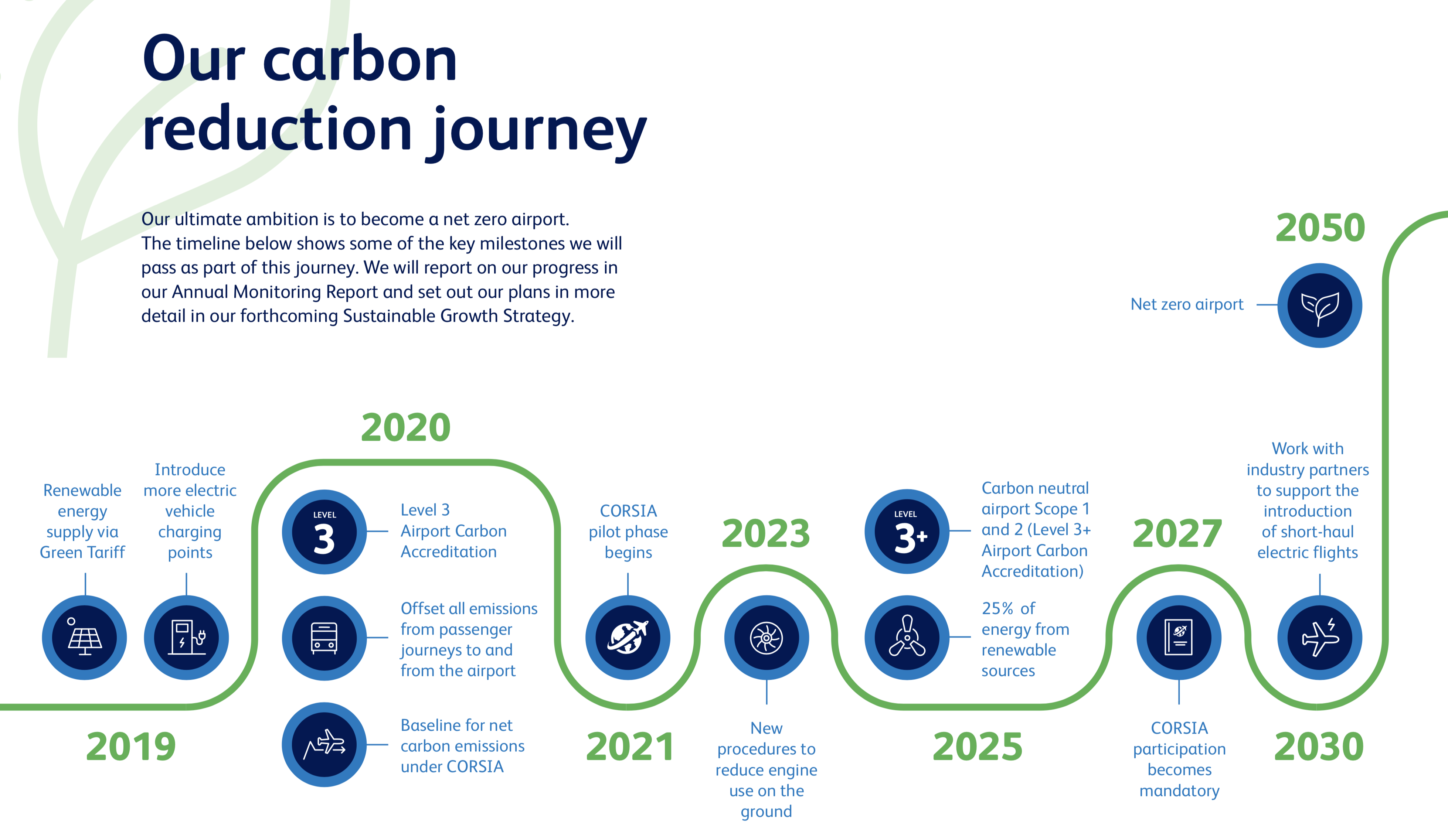 Our carbon reduction journey

Our ultimate ambition is to become a net zero airport. The timeline below shows some of the key milestones we will pass as part of this journey. We will report on our progress in our Annual Monitoring Report and set out our plans in more detail in our forthcoming Sustainable Growth Strategy.

2019

Renewable energy supply via Green Tariff

Introduce more electric vehicle charging points

2020

LEVEL 3

Level 3 Airport Carbon Accreditation

Offset all emissions from passenger journeys to and from the airport

Baseline for net carbon emissions under CORSIA

2021

CORSIA pilot phase begins

2023

New procedures to reduce engine use on the ground

2025

LEVEL 3+

Carbon neutral airport Scope 1 and 2 (Level 3+ Airport Carbon Accreditation)

25% of energy from renewable sources

2027

CORSIA participation becomes mandatory

2030

Work with industry partners to support the introduction of short-haul electric flights

2050

Net zero airport